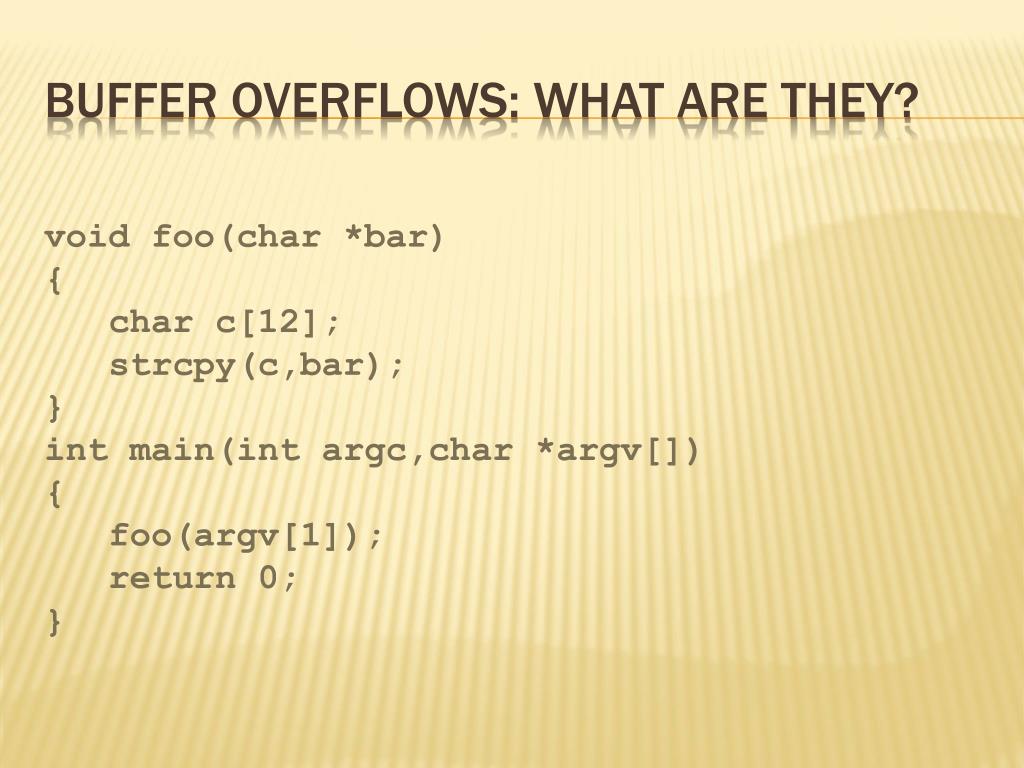 BUFFER OVERFLOWS: WHAT ARE THEY?

void foo(char *bar)
{
char c[12];
strcpy(c,bar);
}
int main(int argc,char *argv[])
{
foo(argv[1]);
return 0;
}